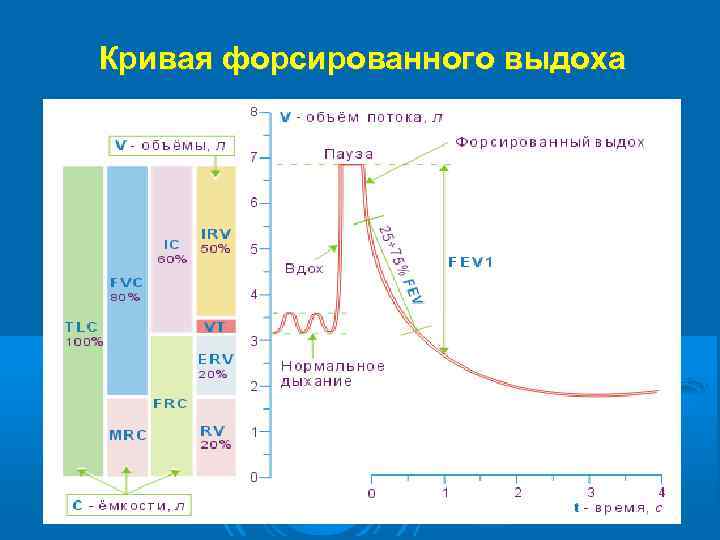 Кривая форсированного выдоха

V - объёмы, л

TLC 100%

FVC 80%

MRC

IC 60%

FRC

IRV 50%

VT

ERV 20%

RV 20%

C - ёмкости, л

V - объём потока, л

8
7
6
5
4
3
2
1
0

Пауза

Форсированный выдох

Вдох

25÷75% FEV

FEV1

Нормальное дыхание

0 1 2 3 4

t - время, с